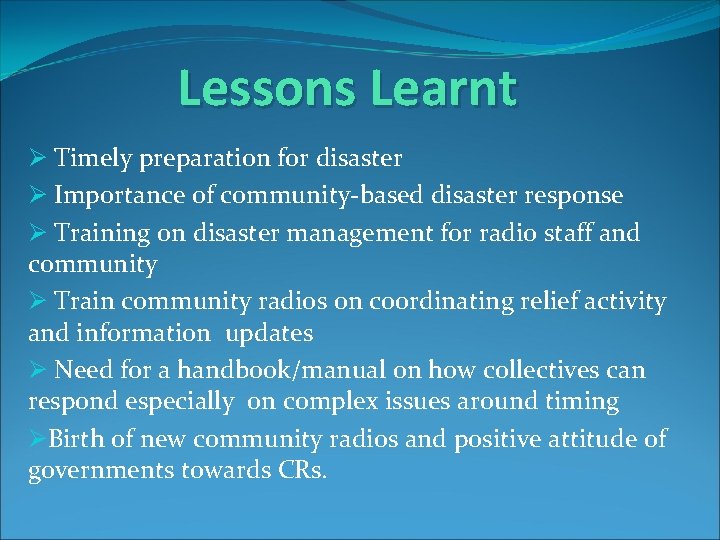 Lessons Learnt

➢ Timely preparation for disaster

➢ Importance of community-based disaster response

➢ Training on disaster management for radio staff and community

➢ Train community radios on coordinating relief activity and information updates

➢ Need for a handbook/manual on how collectives can respond especially on complex issues around timing

➢Birth of new community radios and positive attitude of governments towards CRs.